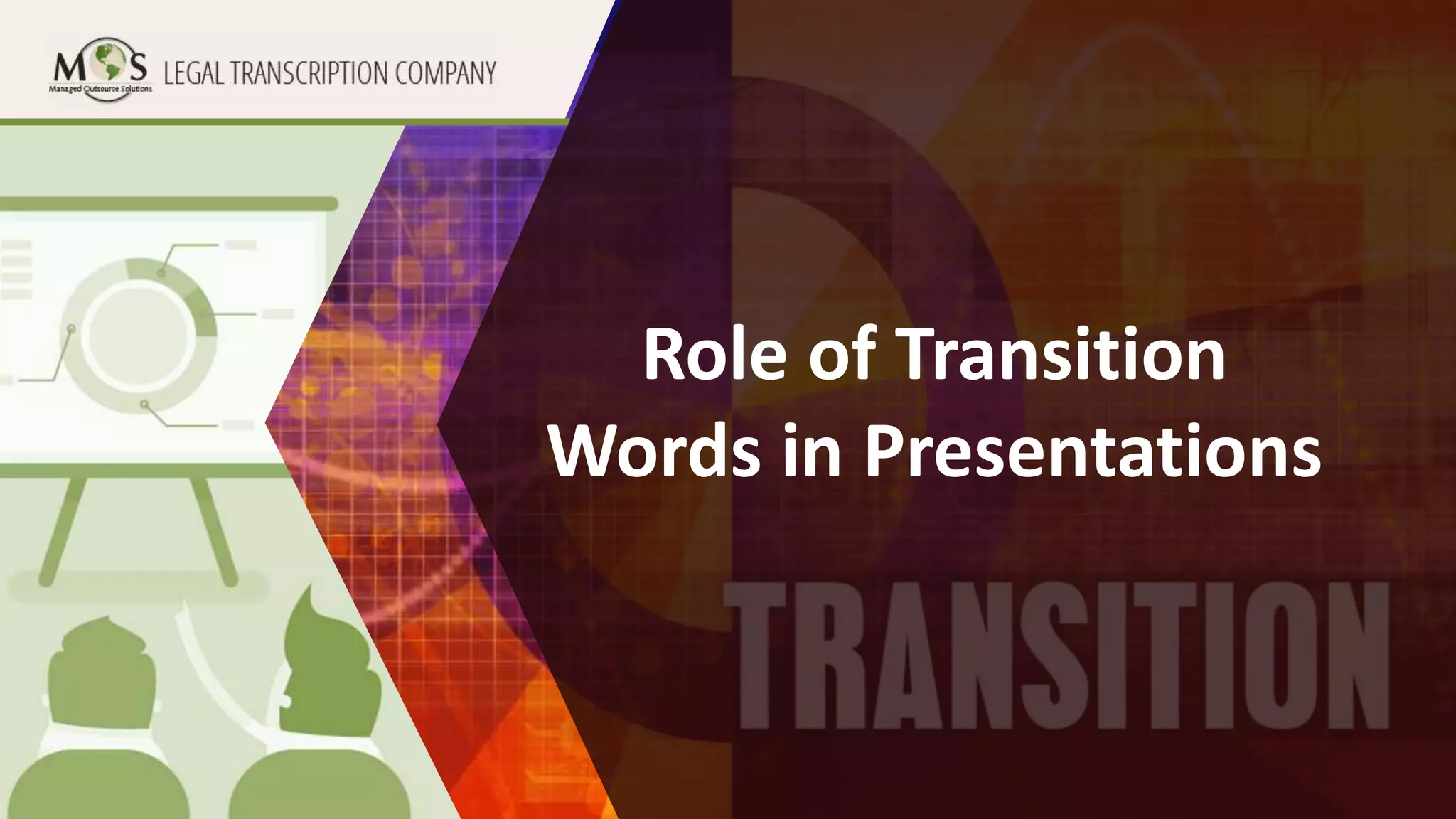 MOS
Managed Outsource Solutions
LEGAL TRANSCRIPTION COMPANY

Role of Transition Words in Presentations

TRANSITION